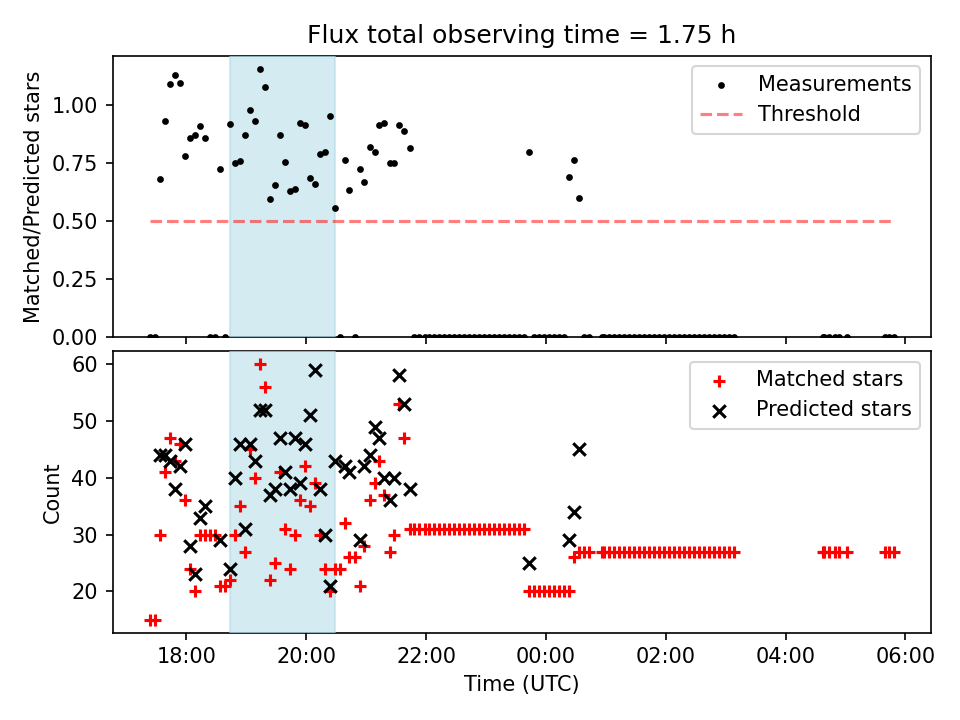 Flux total observing time = 1.75 h

Matched/Predicted stars

1.00
0.75
0.50
0.25
0.00

Measurements
Threshold

Count

60
50
40
30
20

Matched stars
Predicted stars

18:00
20:00
22:00
00:00
02:00
04:00
06:00

Time (UTC)